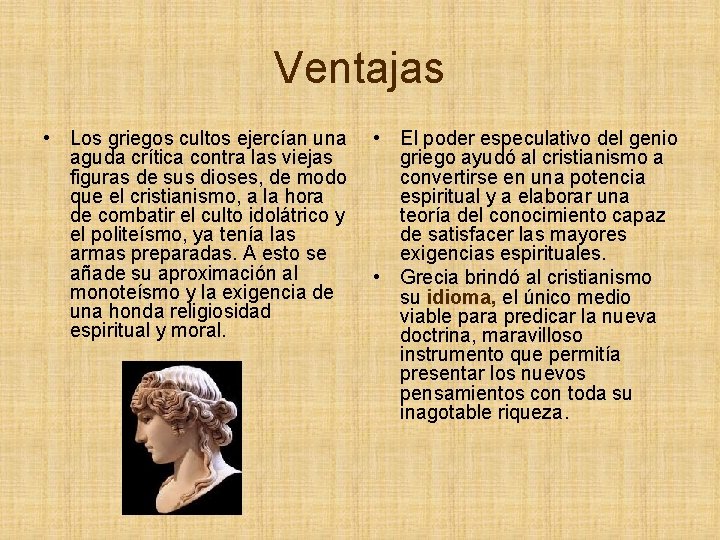 Ventajas

• Los griegos cultos ejercían una aguda crítica contra las viejas figuras de sus dioses, de modo que el cristianismo, a la hora de combatir el culto idolátrico y el politeísmo, ya tenía las armas preparadas. A esto se añade su aproximación al monoteísmo y la exigencia de una honda religiosidad espiritual y moral.

• El poder especulativo del genio griego ayudó al cristianismo a convertirse en una potencia espiritual y a elaborar una teoría del conocimiento capaz de satisfacer las mayores exigencias espirituales.

• Grecia brindó al cristianismo su idioma, el único medio viable para predicar la nueva doctrina, maravilloso instrumento que permitía presentar los nuevos pensamientos con toda su inagotable riqueza.